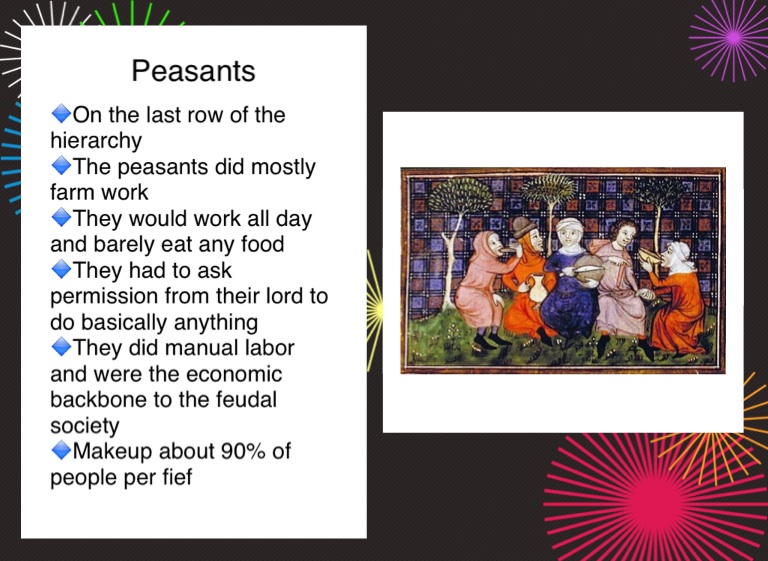 Peasants

🔹On the last row of the hierarchy
🔹The peasants did mostly farm work
🔹They would work all day and barely eat any food
🔹They had to ask permission from their lord to do basically anything
🔹They did manual labor and were the economic backbone to the feudal society
🔹Makeup about 90% of people per fief